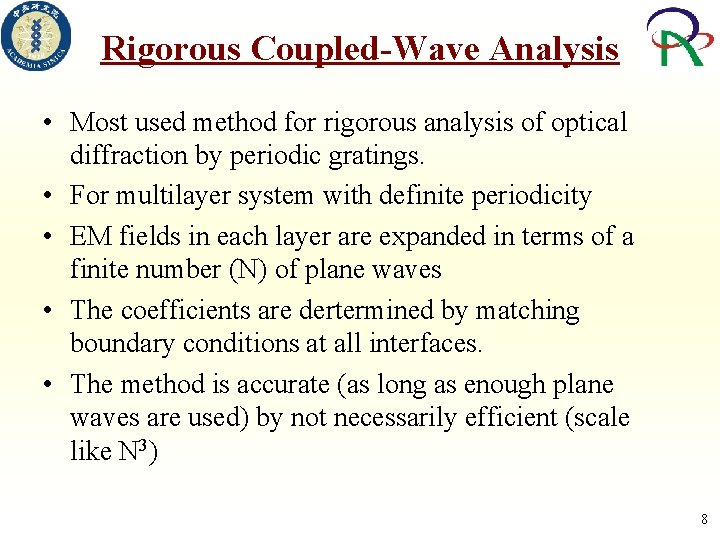 中央研究院
ACADEMIA SINICA

Rigorous Coupled-Wave Analysis

• Most used method for rigorous analysis of optical diffraction by periodic gratings.
• For multilayer system with definite periodicity
• EM fields in each layer are expanded in terms of a finite number (N) of plane waves
• The coefficients are dertermined by matching boundary conditions at all interfaces.
• The method is accurate (as long as enough plane waves are used) by not necessarily efficient (scale like $N^3$)

8